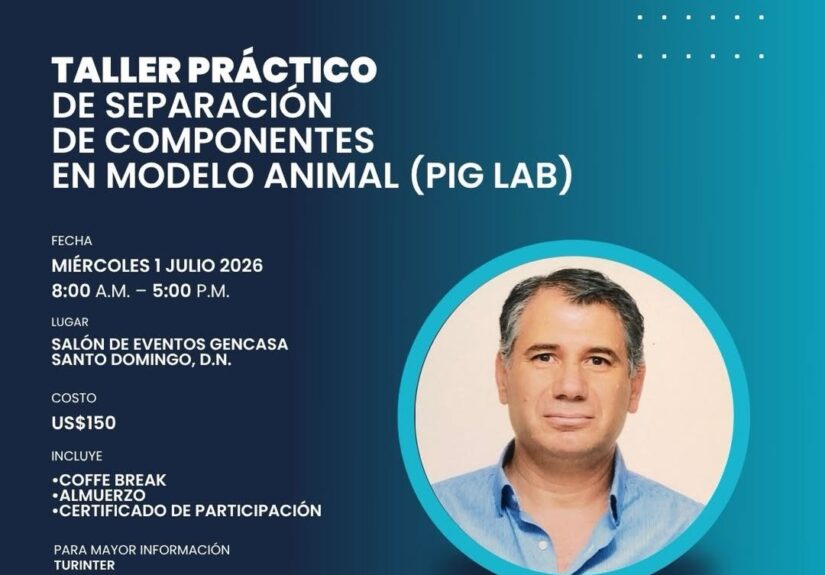 TALLER PRÁCTICO
DE SEPARACIÓN
DE COMPONENTES
EN MODELO ANIMAL (PIG LAB)

FECHA
MIÉRCOLES 1 JULIO 2026
8:00 A.M. – 5:00 P.M.

LUGAR
SALÓN DE EVENTOS GENCASA
SANTO DOMINGO, D.N.

COSTO
US$150

INCLUYE
•COFFE BREAK
•ALMUERZO
•CERTIFICADO DE PARTICIPACIÓN

PARA MAYOR INFORMACIÓN
TURINTER